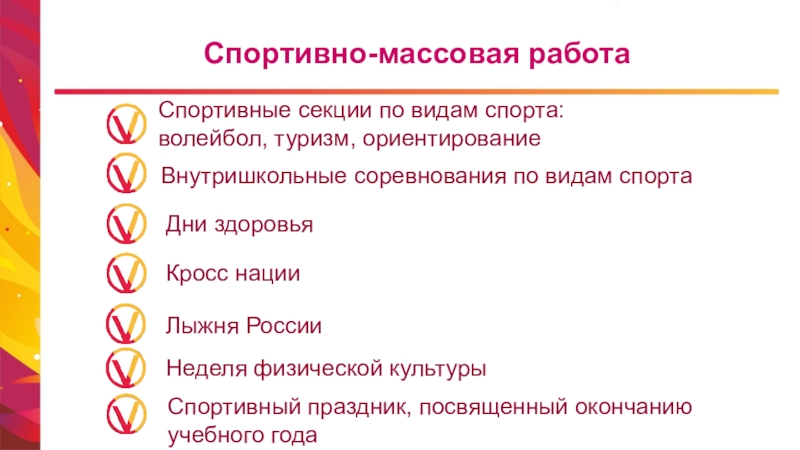 Спортивно-массовая работа

Спортивные секции по видам спорта: волейбол, туризм, ориентирование

Внутришкольные соревнования по видам спорта

Дни здоровья

Кросс нации

Лыжня России

Неделя физической культуры

Спортивный праздник, посвященный окончанию учебного года